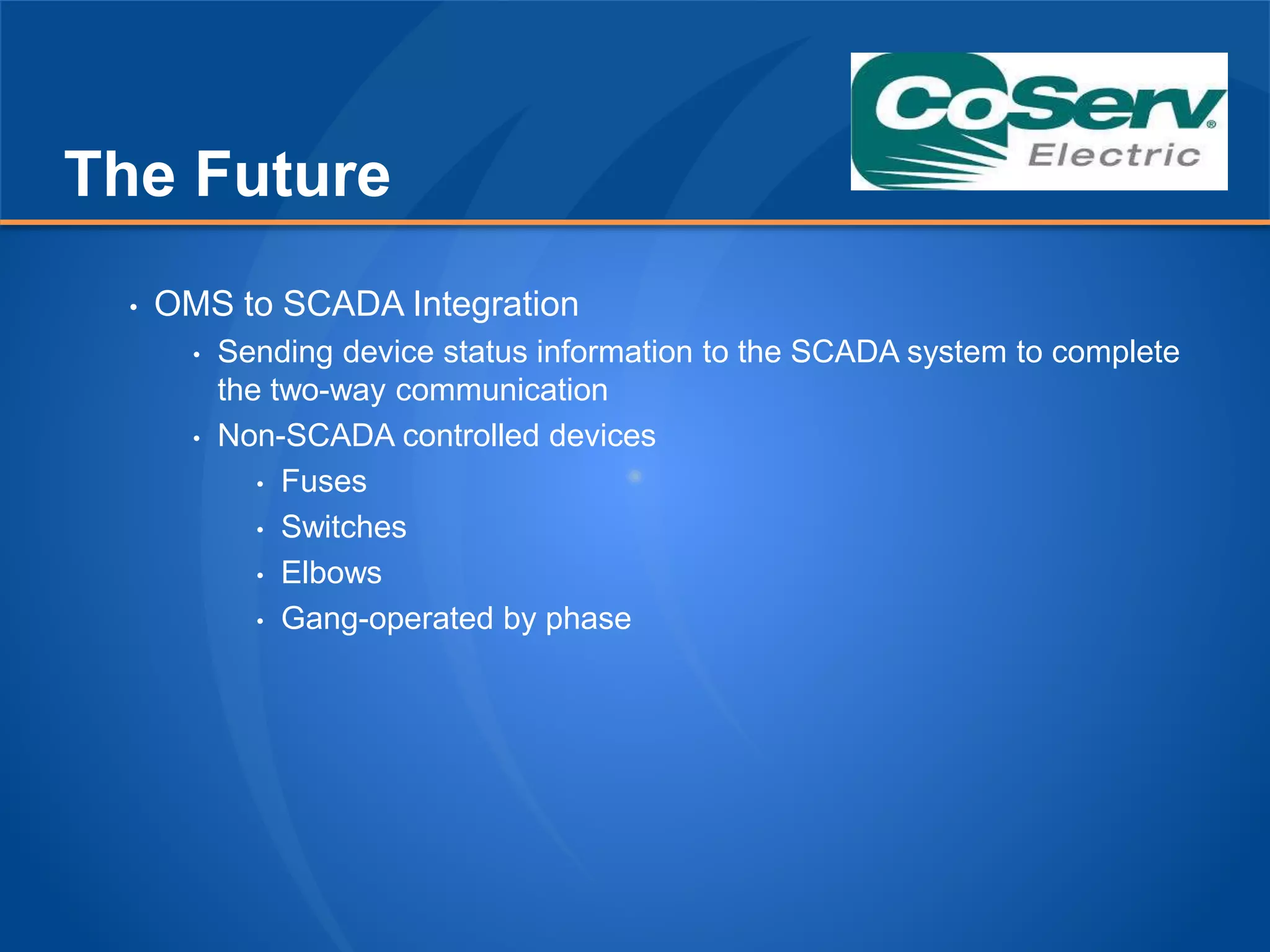 The Future

CoServ® Electric

• OMS to SCADA Integration
 • Sending device status information to the SCADA system to complete the two-way communication
 • Non-SCADA controlled devices
  • Fuses
  • Switches
  • Elbows
  • Gang-operated by phase